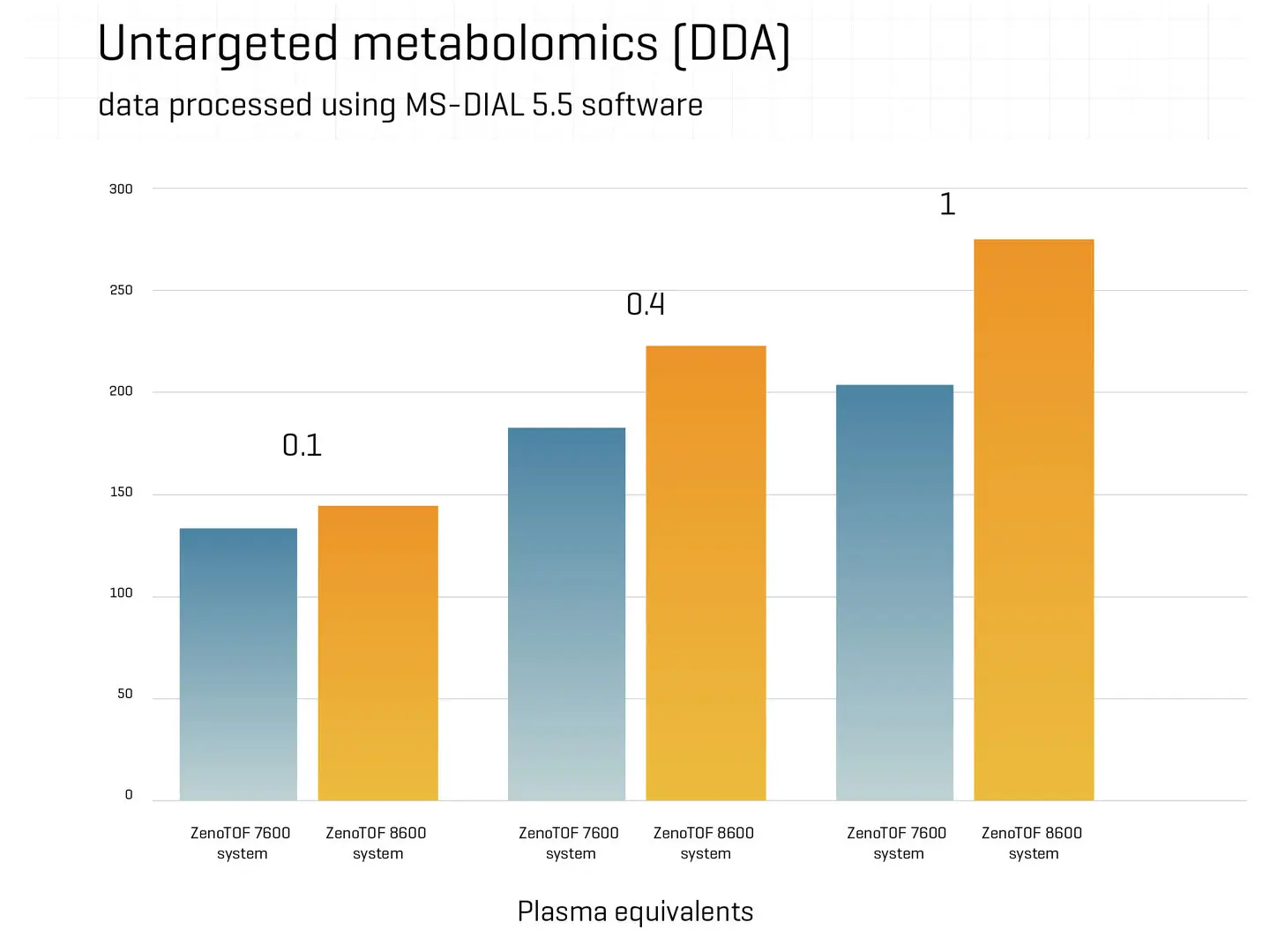 Untargeted metabolomics (DDA)

data processed using MS-DIAL 5.5 software

300
250
200
150
100
50
0

0.1
0.4
1

ZenoTOF 7600 system
ZenoTOF 8600 system
ZenoTOF 7600 system
ZenoTOF 8600 system
ZenoTOF 7600 system
ZenoTOF 8600 system

Plasma equivalents